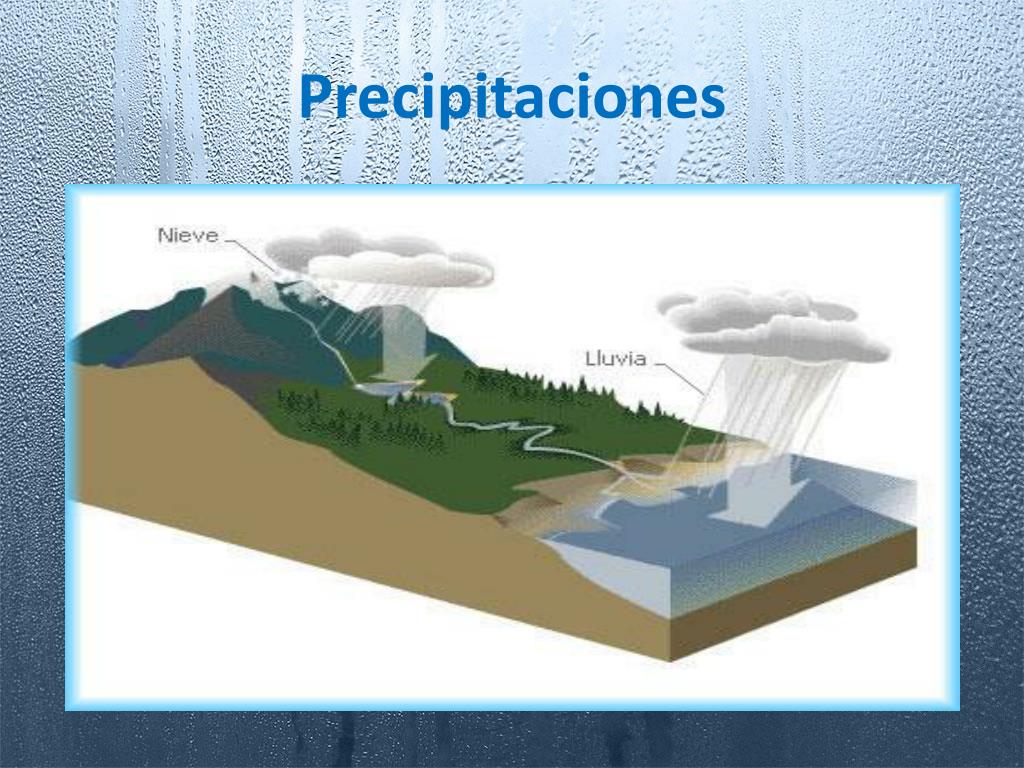 Precipitaciones

Nieve

Lluvia